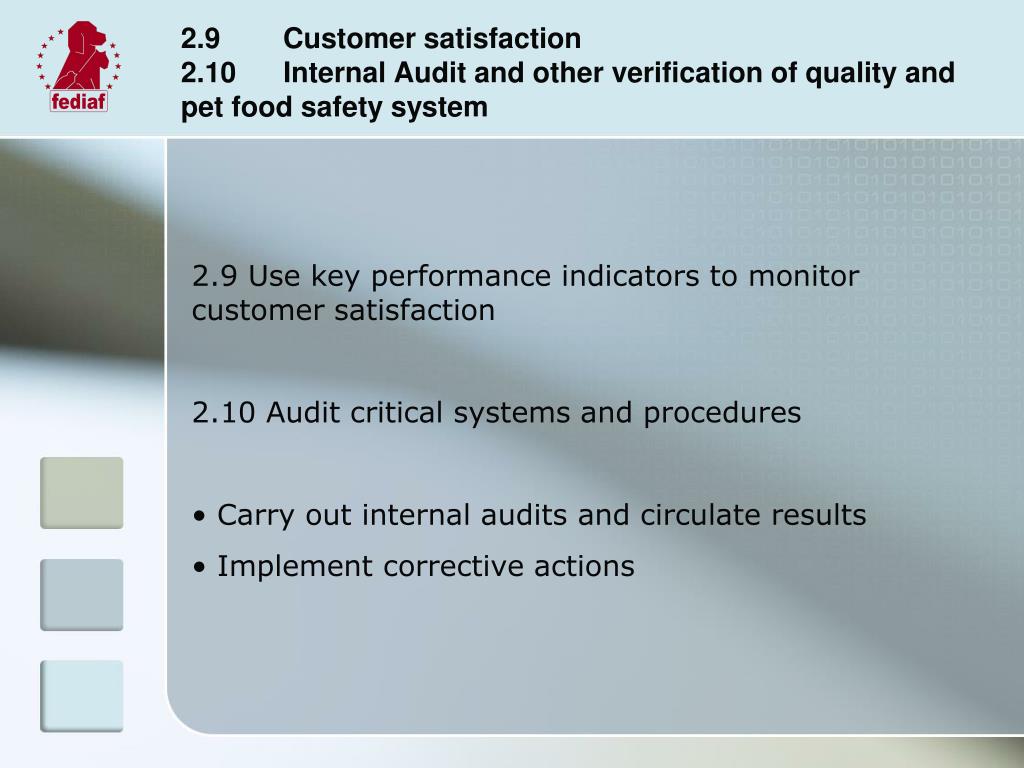 fediaf

2.9 Customer satisfaction
2.10 Internal Audit and other verification of quality and pet food safety system

2.9 Use key performance indicators to monitor customer satisfaction

2.10 Audit critical systems and procedures

• Carry out internal audits and circulate results
• Implement corrective actions